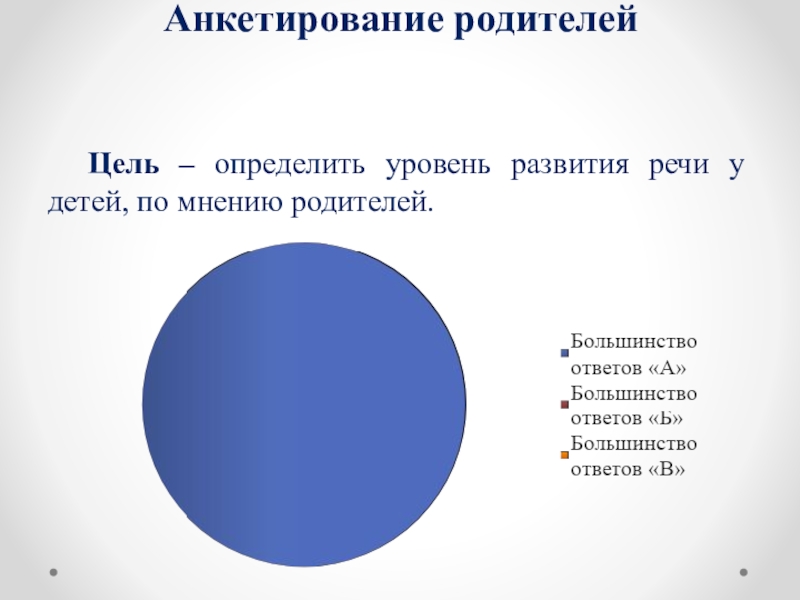 Анкетирование родителей

Цель – определить уровень развития речи у детей, по мнению родителей.

Большинство ответов «А»
Большинство ответов «Б»
Большинство ответов «В»